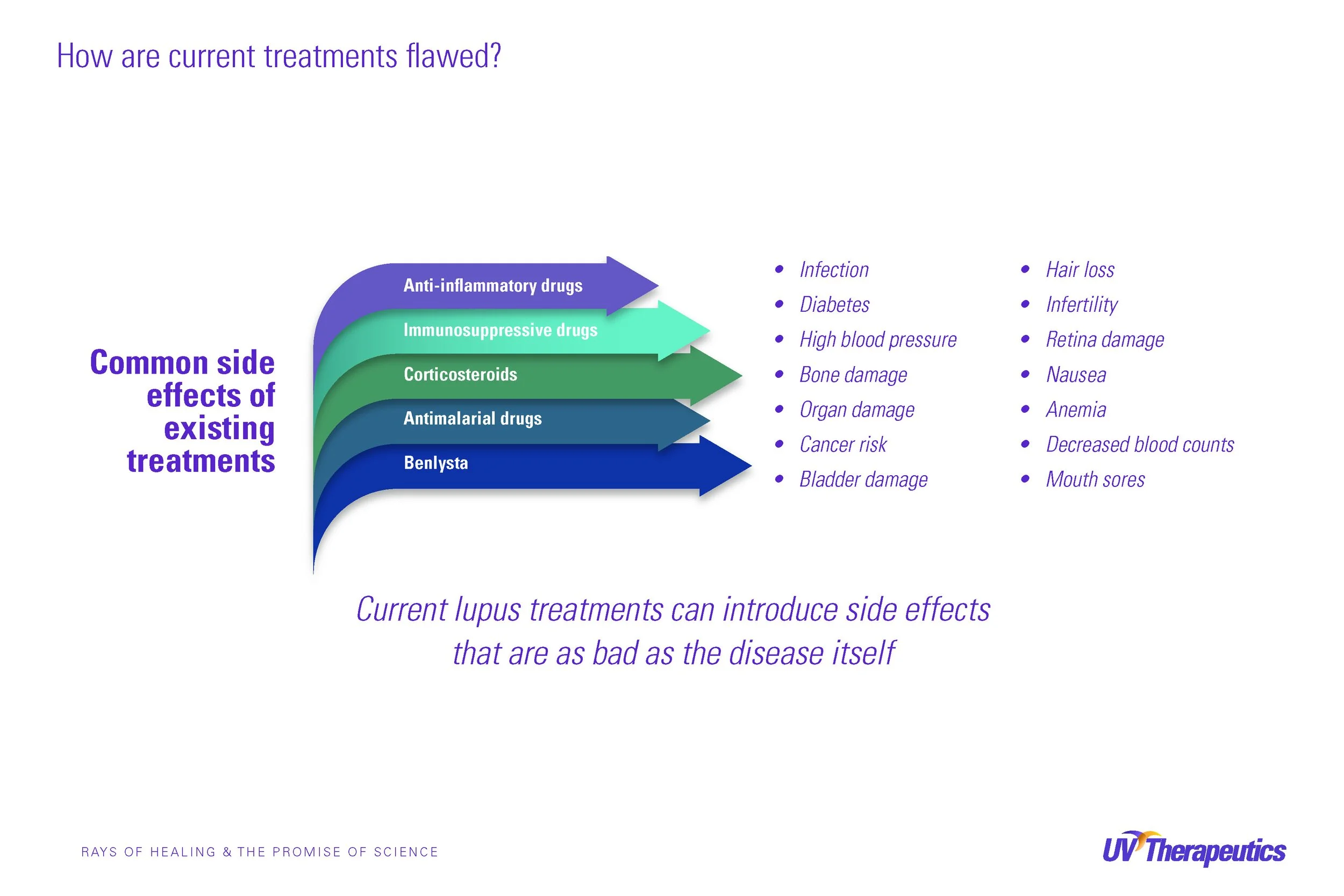 How are current treatments flawed?

Common side effects of existing treatments

Anti-inflammatory drugs

Immunosuppressive drugs

Corticosteroids

Antimalarial drugs

Benlysta

- Infection
- Diabetes
- High blood pressure
- Bone damage
- Organ damage
- Cancer risk
- Bladder damage

- Hair loss
- Infertility
- Retina damage
- Nausea
- Anemia
- Decreased blood counts
- Mouth sores

Current lupus treatments can introduce side effects that are as bad as the disease itself

RAYS OF HEALING & THE PROMISE OF SCIENCE

UV Therapeutics